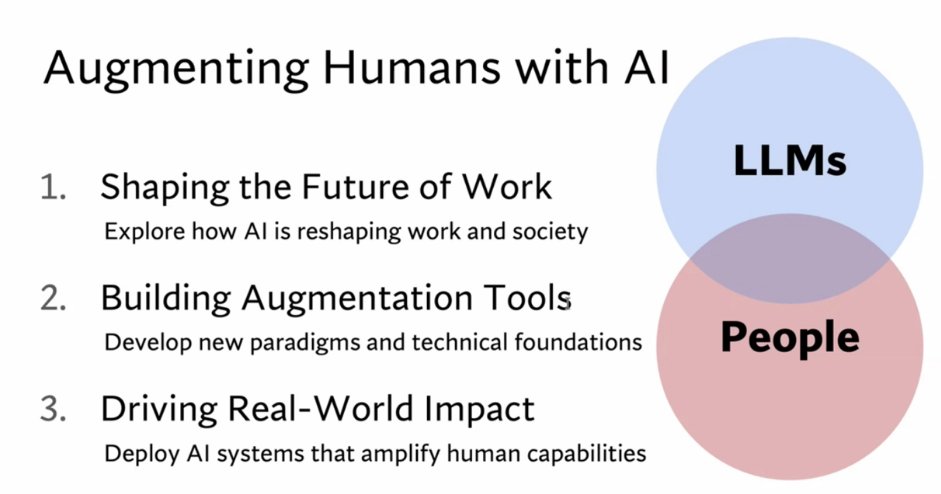 Augmenting Humans with AI

1. Shaping the Future of Work
Explore how AI is reshaping work and society

2. Building Augmentation Tools
Develop new paradigms and technical foundations

3. Driving Real-World Impact
Deploy AI systems that amplify human capabilities

LLMs

People